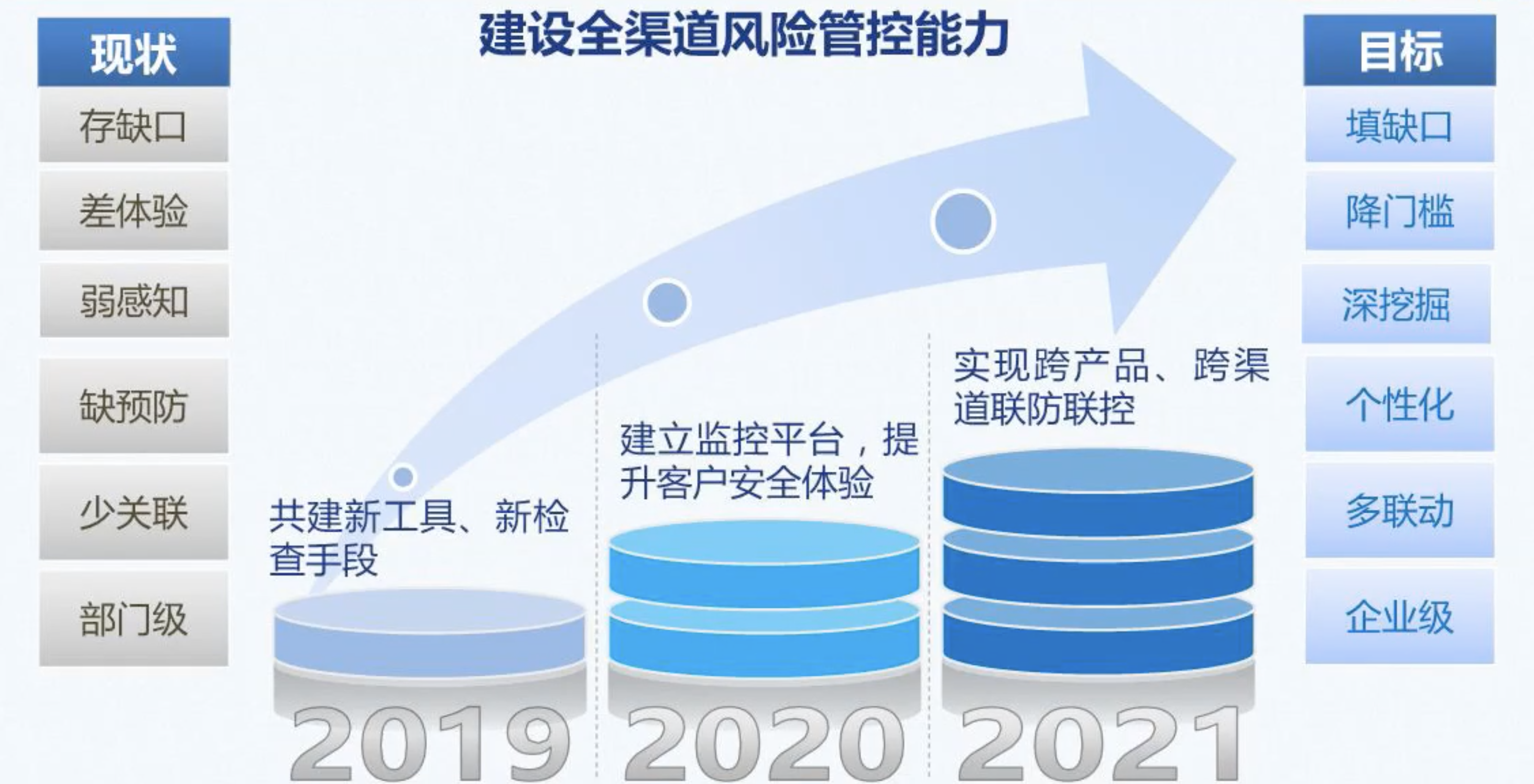 建设全渠道风险管控能力

现状

存缺口

差体验

弱感知

缺预防

少关联

部门级

共建新工具、新检查手段

建立监控平台，提升客户安全体验

实现跨产品、跨渠道联防联控

2019

2020

2021

目标

填缺口

降门槛

深挖掘

个性化

多联动

企业级